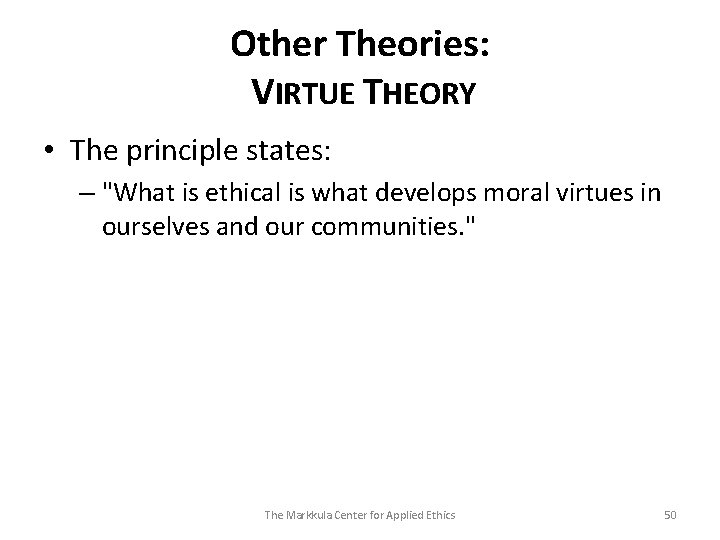 Other Theories:
VIRTUE THEORY

• The principle states:
– "What is ethical is what develops moral virtues in ourselves and our communities."

The Markkula Center for Applied Ethics 50